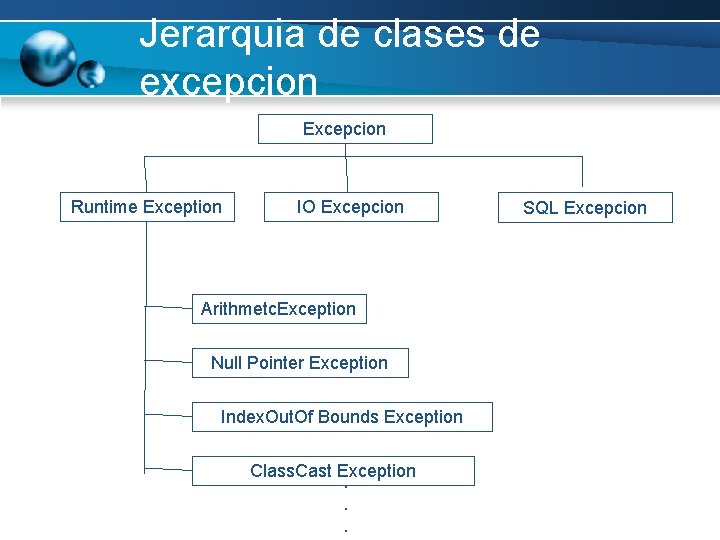 Jerarquia de clases de excepcion

Excepcion

Runtime Exception

IO Excepcion

SQL Excepcion

ArithmetcException

Null Pointer Exception

IndexOutOf Bounds Exception

ClassCast Exception

.
.
.